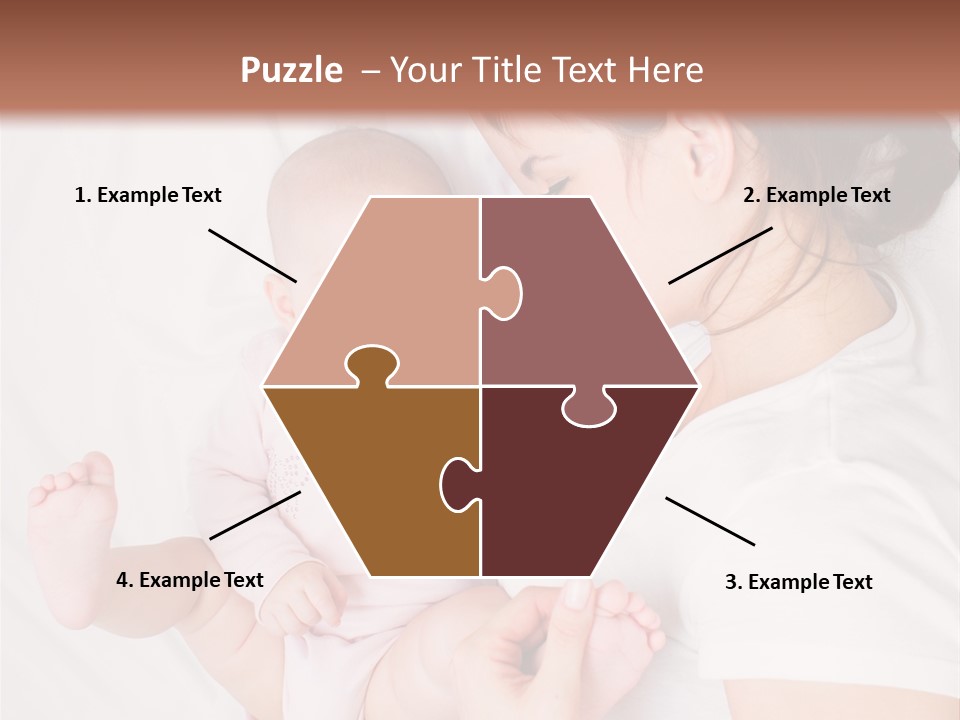 Puzzle – Your Title Text Here

1. Example Text

2. Example Text

4. Example Text

3. Example Text